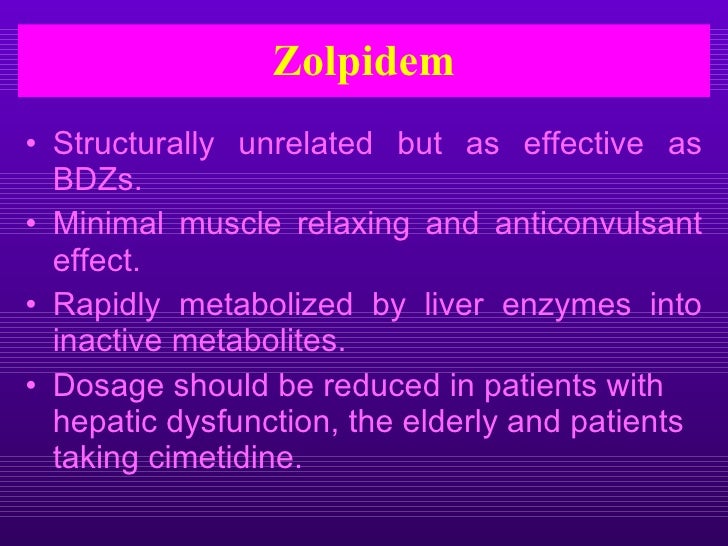 Zolpidem

• Structurally unrelated but as effective as BDZs.
• Minimal muscle relaxing and anticonvulsant effect.
• Rapidly metabolized by liver enzymes into inactive metabolites.
• Dosage should be reduced in patients with hepatic dysfunction, the elderly and patients taking cimetidine.